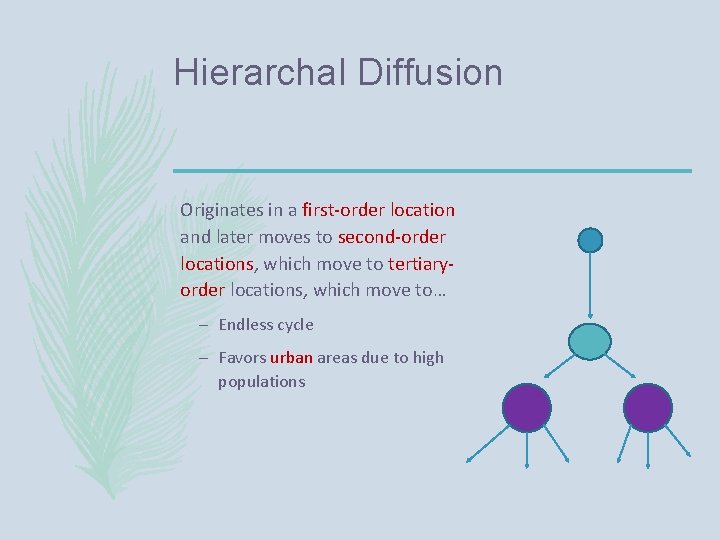 Hierarchal Diffusion

Originates in a first-order location and later moves to second-order locations, which move to tertiary-order locations, which move to…

– Endless cycle

– Favors urban areas due to high populations